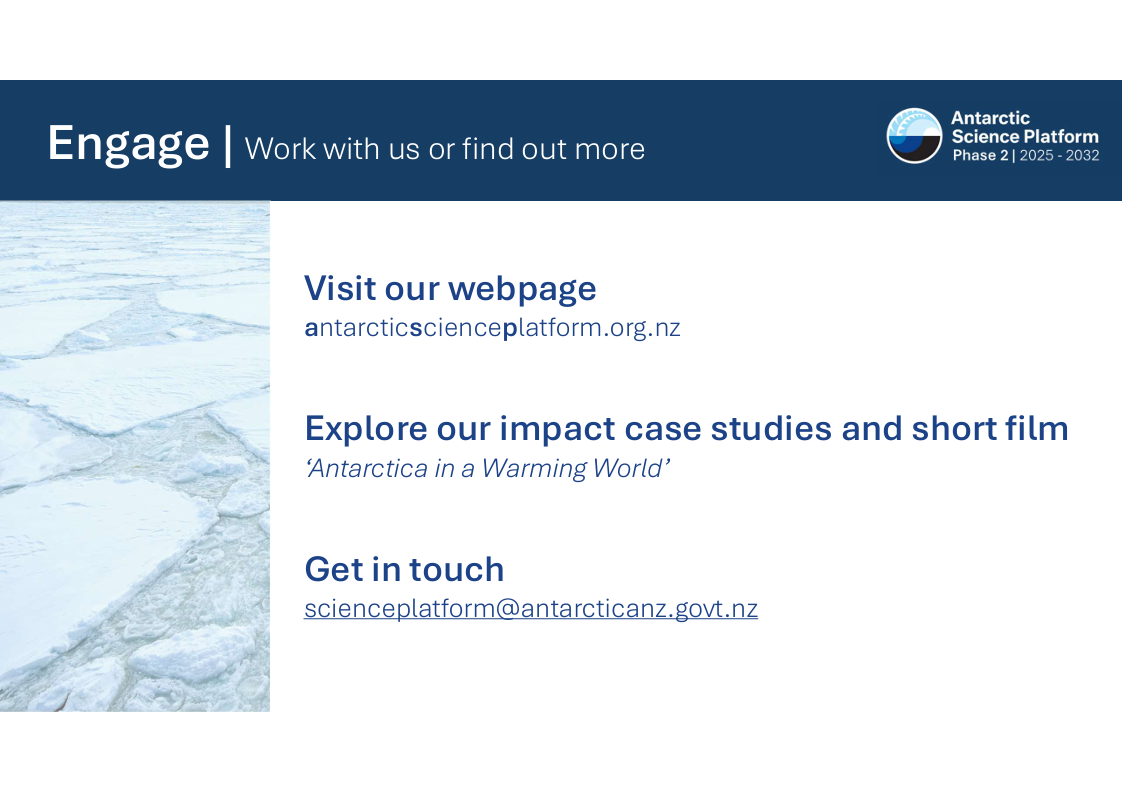 Engage | Work with us or find out more

Antarctic Science Platform
Phase 2 | 2025 - 2032

Visit our webpage
antarcticscienceplatform.org.nz

Explore our impact case studies and short film
‘Antarctica in a Warming World’

Get in touch
scienceplatform@antarcticanz.govt.nz